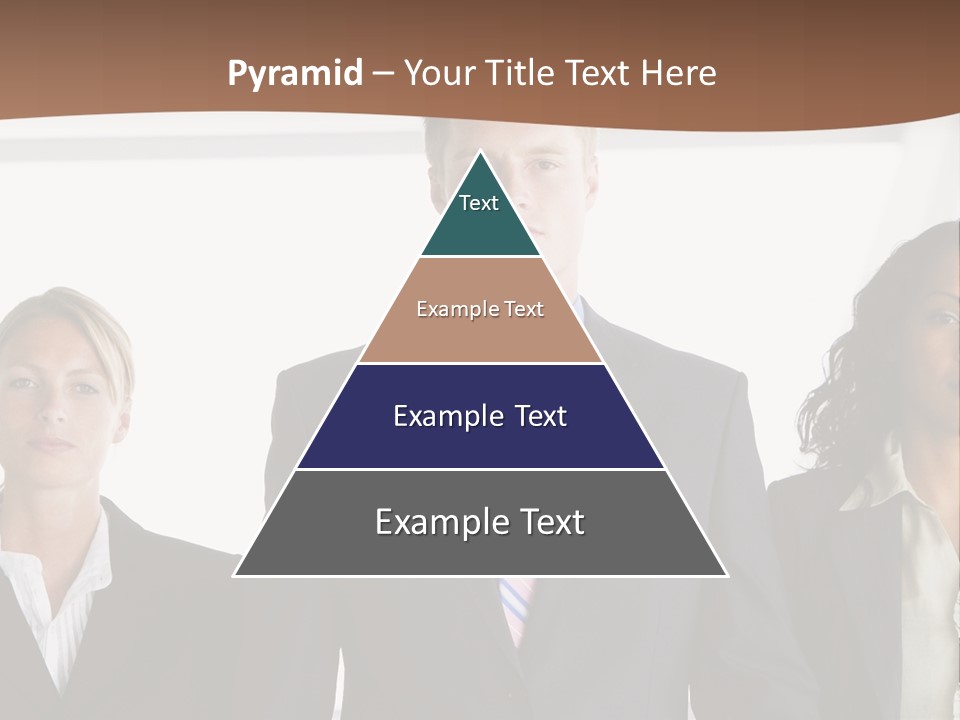 Pyramid – Your Title Text Here

Text

Example Text

Example Text

Example Text